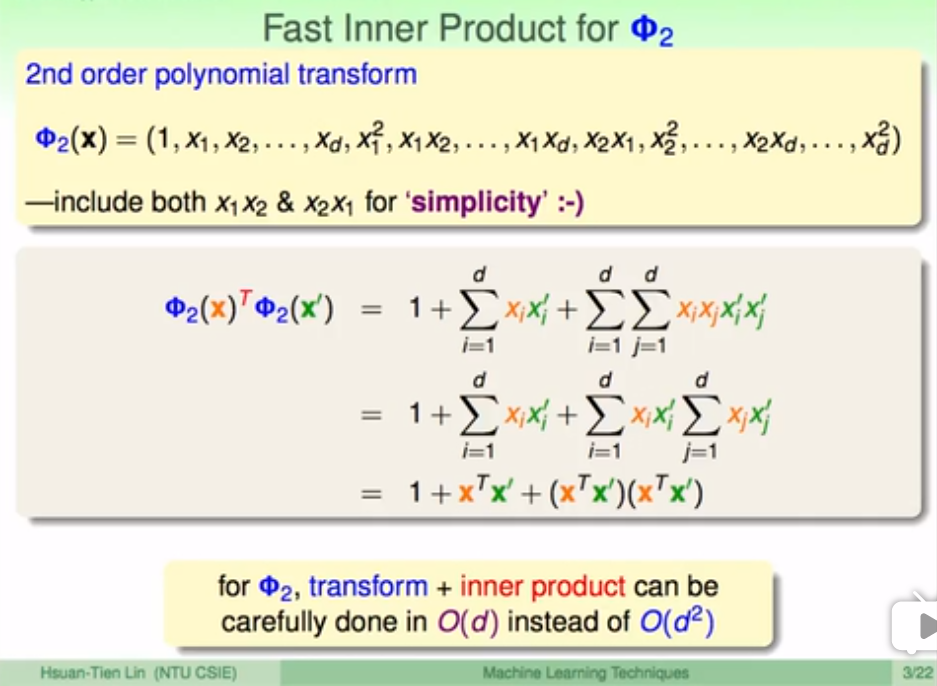 Fast Inner Product for $\Phi_2$

2nd order polynomial transform

$\Phi_2(\mathbf{x}) = (1, x_1, x_2, \ldots, x_d, x_1^2, x_1x_2, \ldots, x_1x_d, x_2x_1, x_2^2, \ldots, x_2x_d, \ldots, x_d^2)$

—include both $x_1x_2$ & $x_2x_1$ for 'simplicity' :-)

$\Phi_2(\mathbf{x})^T\Phi_2(\mathbf{x}') = 1 + \sum_{i=1}^{d} x_i x_i' + \sum_{i=1}^{d}\sum_{j=1}^{d} x_i x_j x_i' x_j'$

$= 1 + \sum_{i=1}^{d} x_i x_i' + \sum_{i=1}^{d} x_i x_i' \sum_{j=1}^{d} x_j x_j'$

$= 1 + \mathbf{x}^T\mathbf{x}' + (\mathbf{x}^T\mathbf{x}')(\mathbf{x}^T\mathbf{x}')$

for $\Phi_2$, transform + inner product can be carefully done in $O(d)$ instead of $O(d^2)$

Hsuan-Tien Lin (NTU CSIE)

Machine Learning Techniques

3/22